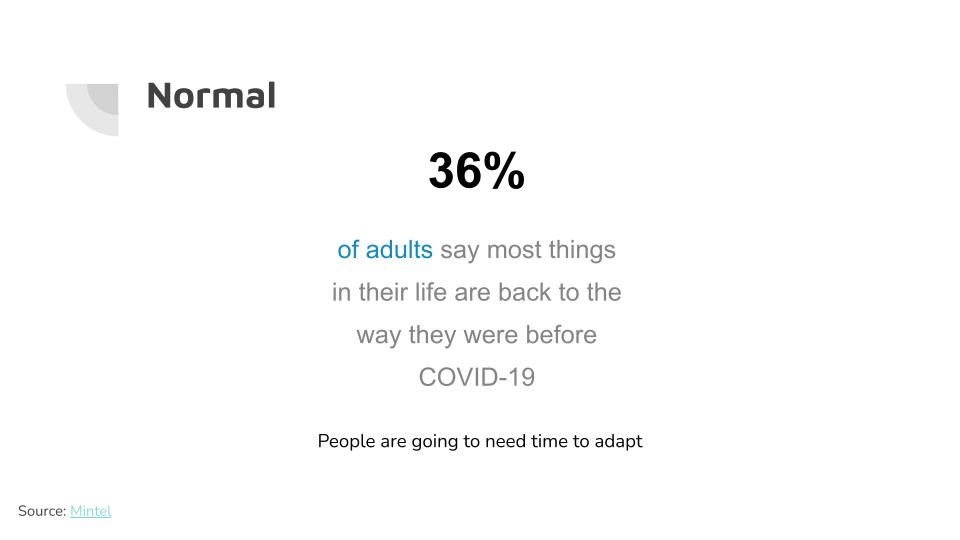 Normal

36%

of adults say most things in their life are back to the way they were before COVID-19

People are going to need time to adapt

Source: Mintel